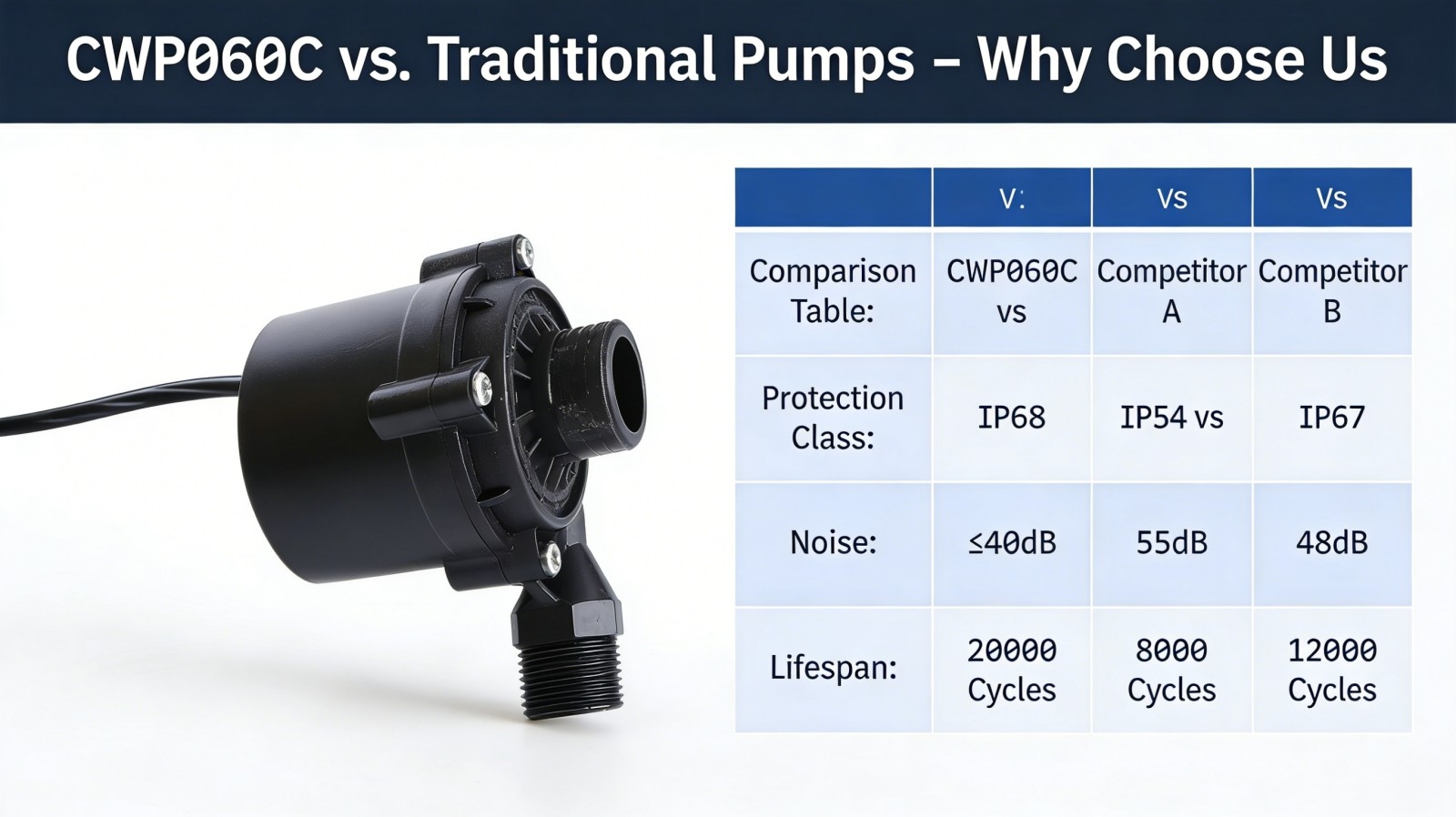 CWP060C vs. Traditional Pumps – Why Choose Us

|  | V: | Vs | Vs |
|---|---|---|---|
| Comparison Table: | CWP060C vs | Competitor A | Competitor B |
| Protection Class: | IP68 | IP54 vs | IP67 |
| Noise: | ≤40dB | 55dB | 48dB |
| Lifespan: | 20000 Cycles | 8000 Cycles | 12000 Cycles |